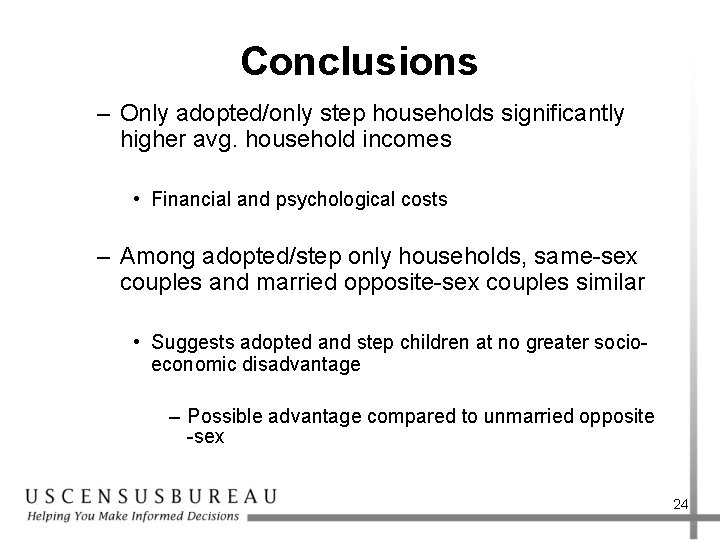 Conclusions

– Only adopted/only step households significantly higher avg. household incomes

• Financial and psychological costs

– Among adopted/step only households, same-sex couples and married opposite-sex couples similar

• Suggests adopted and step children at no greater socio-economic disadvantage

– Possible advantage compared to unmarried opposite -sex

USCENSUSBUREAU
Helping You Make Informed Decisions

24